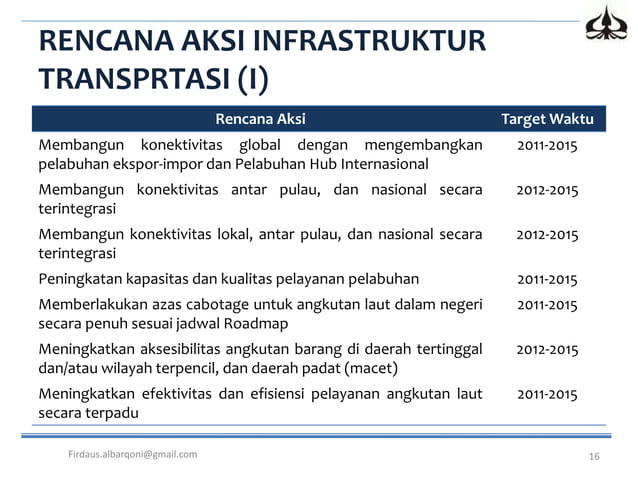 RENCANA AKSI INFRASTRUKTUR TRANSPRTASI (I)

| Rencana Aksi | Target Waktu |
|---|---|
| Membangun konektivitas global dengan mengembangkan pelabuhan ekspor-impor dan Pelabuhan Hub Internasional | 2011-2015 |
| Membangun konektivitas antar pulau, dan nasional secara terintegrasi | 2012-2015 |
| Membangun konektivitas lokal, antar pulau, dan nasional secara terintegrasi | 2012-2015 |
| Peningkatan kapasitas dan kualitas pelayanan pelabuhan | 2011-2015 |
| Memberlakukan azas cabotage untuk angkutan laut dalam negeri secara penuh sesuai jadwal Roadmap | 2011-2015 |
| Meningkatkan aksesibilitas angkutan barang di daerah tertinggal dan/atau wilayah terpencil, dan daerah padat (macet) | 2012-2015 |
| Meningkatkan efektivitas dan efisiensi pelayanan angkutan laut secara terpadu | 2011-2015 |

Firdaus.albarqoni@gmail.com

16